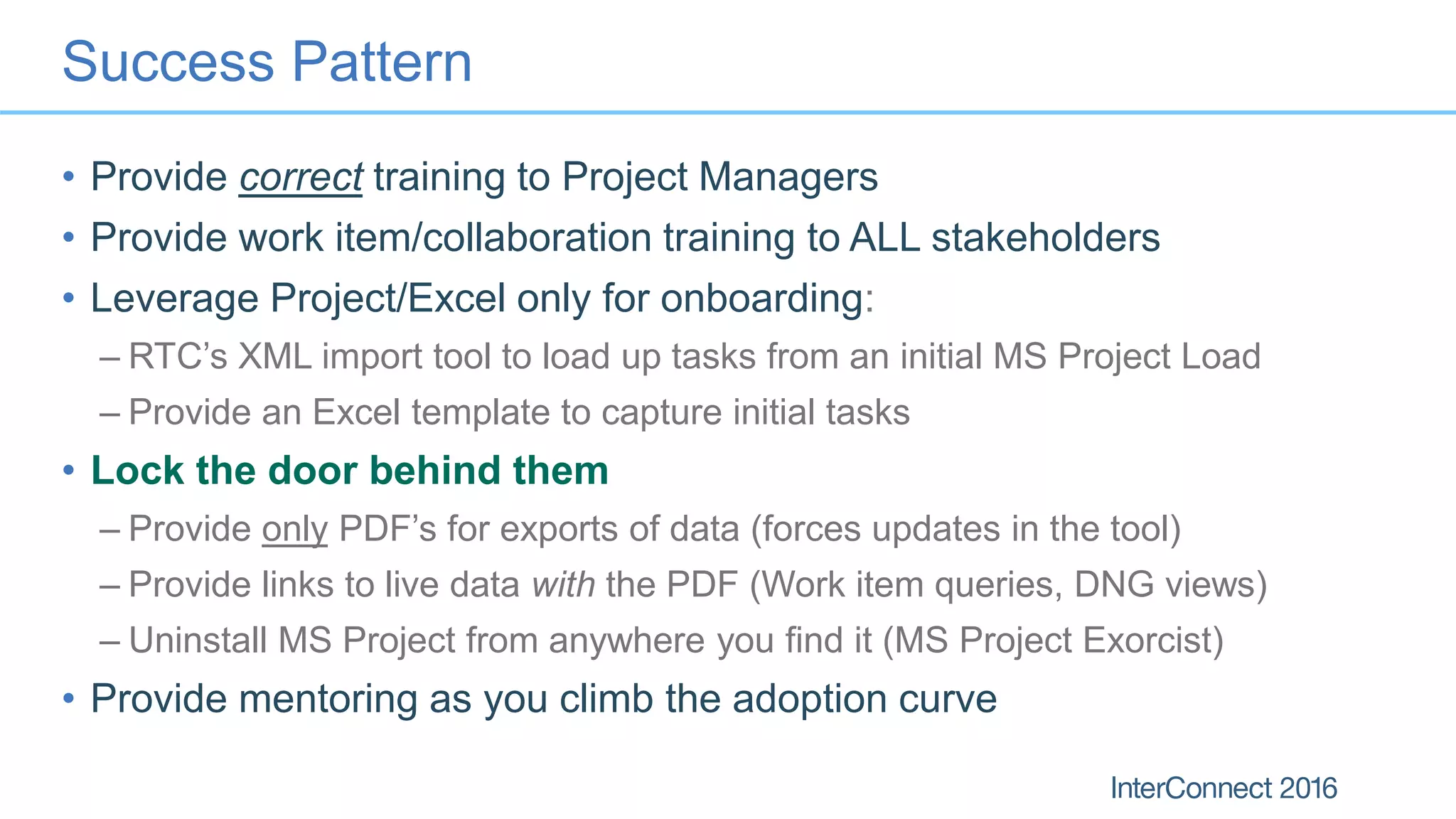 Success Pattern

• Provide correct training to Project Managers
• Provide work item/collaboration training to ALL stakeholders
• Leverage Project/Excel only for onboarding:
– RTC's XML import tool to load up tasks from an initial MS Project Load
– Provide an Excel template to capture initial tasks
• Lock the door behind them
– Provide only PDF's for exports of data (forces updates in the tool)
– Provide links to live data with the PDF (Work item queries, DNG views)
– Uninstall MS Project from anywhere you find it (MS Project Exorcist)
• Provide mentoring as you climb the adoption curve

InterConnect 2016